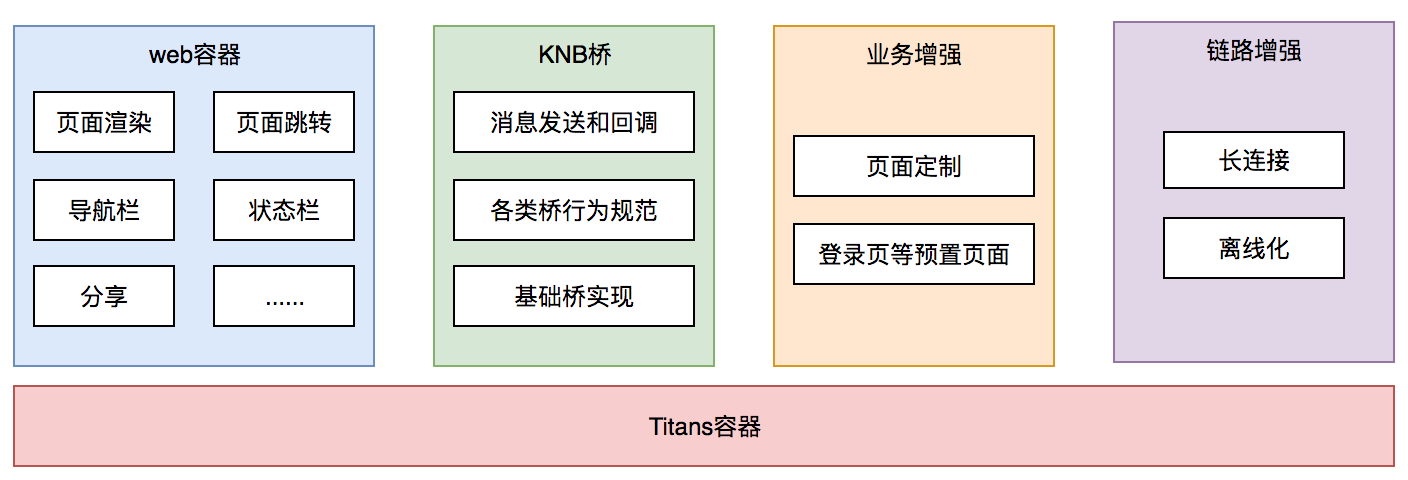 web容器

页面渲染

页面跳转

导航栏

状态栏

分享

......

KNB桥

消息发送和回调

各类桥行为规范

基础桥实现

业务增强

页面定制

登录页等预置页面

链路增强

长连接

离线化

Titans容器